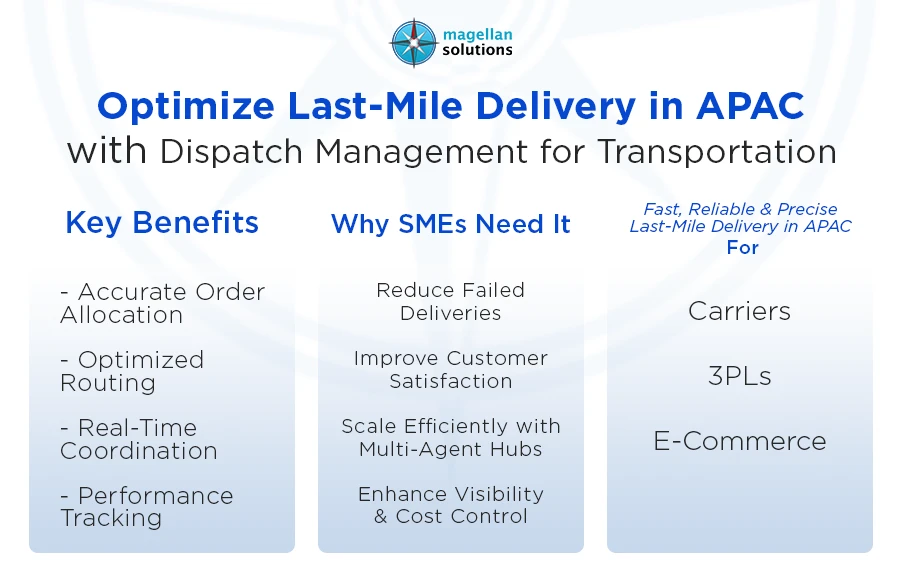 magellan solutions

Optimize Last-Mile Delivery in APAC
with Dispatch Management for Transportation

Key Benefits

- Accurate Order Allocation

- Optimized Routing

- Real-Time Coordination

- Performance Tracking

Why SMEs Need It

Reduce Failed Deliveries

Improve Customer Satisfaction

Scale Efficiently with Multi-Agent Hubs

Enhance Visibility & Cost Control

Fast, Reliable & Precise Last-Mile Delivery in APAC
For

Carriers

3PLs

E-Commerce